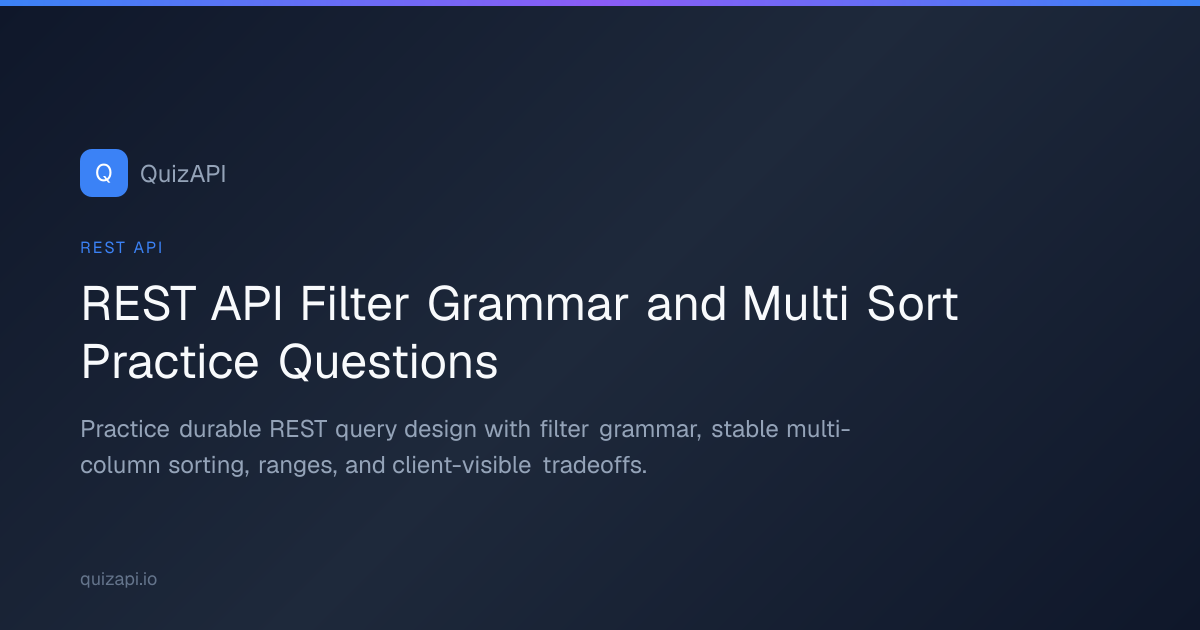 Q QuizAPI

REST API

REST API Filter Grammar and Multi Sort Practice Questions

Practice durable REST query design with filter grammar, stable multi-column sorting, ranges, and client-visible tradeoffs.

quizapi.io